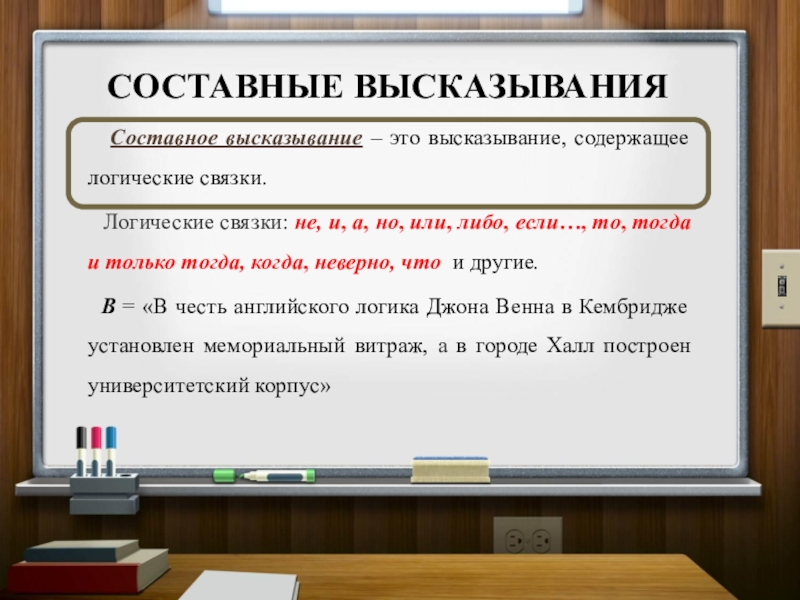 СОСТАВНЫЕ ВЫСКАЗЫВАНИЯ

Составное высказывание – это высказывание, содержащее логические связки.

Логические связки: не, и, а, но, или, либо, если…, то, тогда и только тогда, когда, неверно, что и другие.

B = «В честь английского логика Джона Венна в Кембридже установлен мемориальный витраж, а в городе Халл построен университетский корпус»